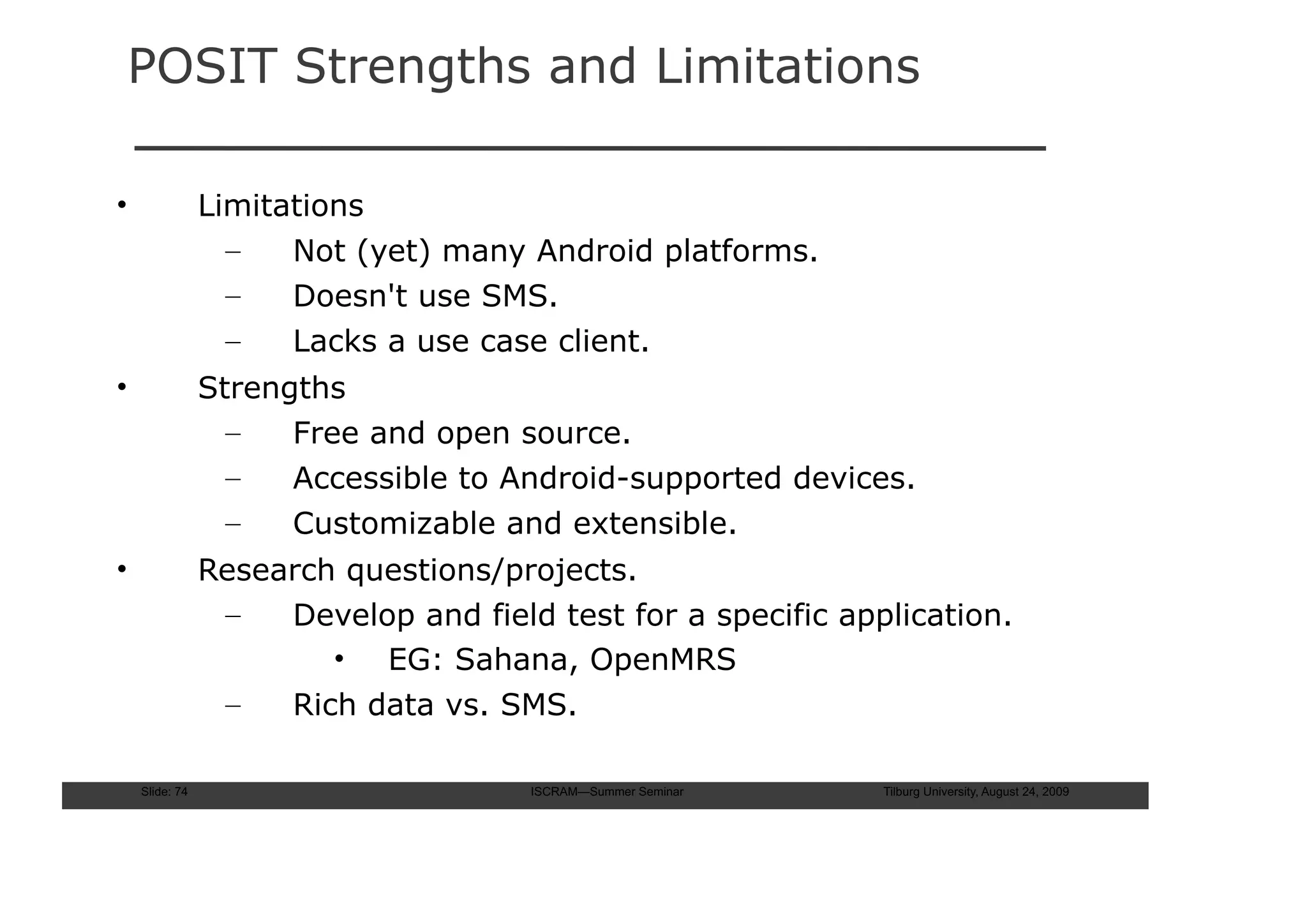 POSIT Strengths and Limitations

• Limitations
  – Not (yet) many Android platforms.
  – Doesn't use SMS.
  – Lacks a use case client.
• Strengths
  – Free and open source.
  – Accessible to Android-supported devices.
  – Customizable and extensible.
• Research questions/projects.
  – Develop and field test for a specific application.
    • EG: Sahana, OpenMRS
  – Rich data vs. SMS.

Slide: 74 ISCRAM—Summer Seminar Tilburg University, August 24, 2009